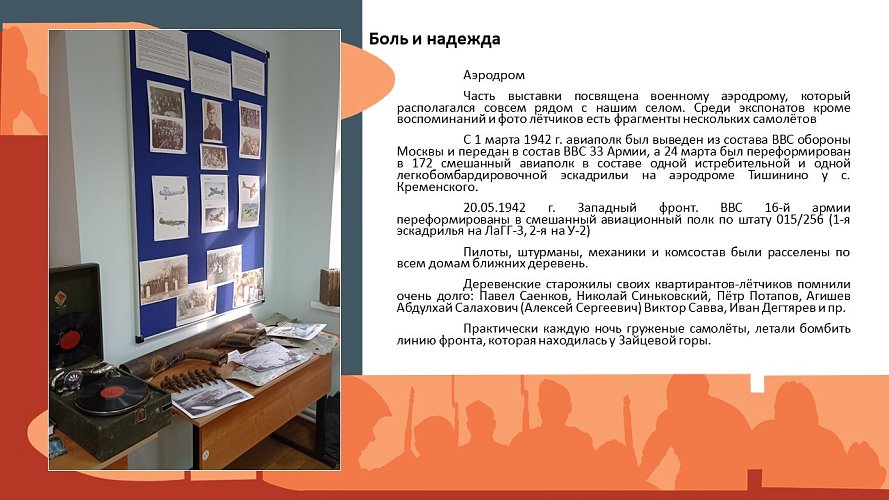 Боль и надежда

Аэродром

Часть выставки посвящена военному аэродрому, который располагался совсем рядом с нашим селом. Среди экспонатов кроме воспоминаний и фото лётчиков есть фрагменты нескольких самолётов

С 1 марта 1942 г. авиаполк был выведен из состава ВВС обороны Москвы и передан в состав ВВС 33 Армии, а 24 марта был переформирован в 172 смешанный авиаполк в составе одной истребительной и одной легкобомбардировочной эскадрильи на аэродроме Тишинино у с. Кременского.

20.05.1942 г. Западный фронт. ВВС 16-й армии переформированы в смешанный авиационный полк по штату 015/256 (1-я эскадрилья на ЛаГГ-3, 2-я на У-2)

Пилоты, штурманы, механики и комсостав были расселены по всем домам ближних деревень.

Деревенские старожилы своих квартирантов-лётчиков помнили очень долго: Павел Саенков, Николай Синьковский, Пётр Потапов, Агишев Абдулхай Салахович (Алексей Сергеевич) Виктор Савва, Иван Дегтярев и пр.

Практически каждую ночь груженые самолёты, летали бомбить линию фронта, которая находилась у Зайцевой горы.